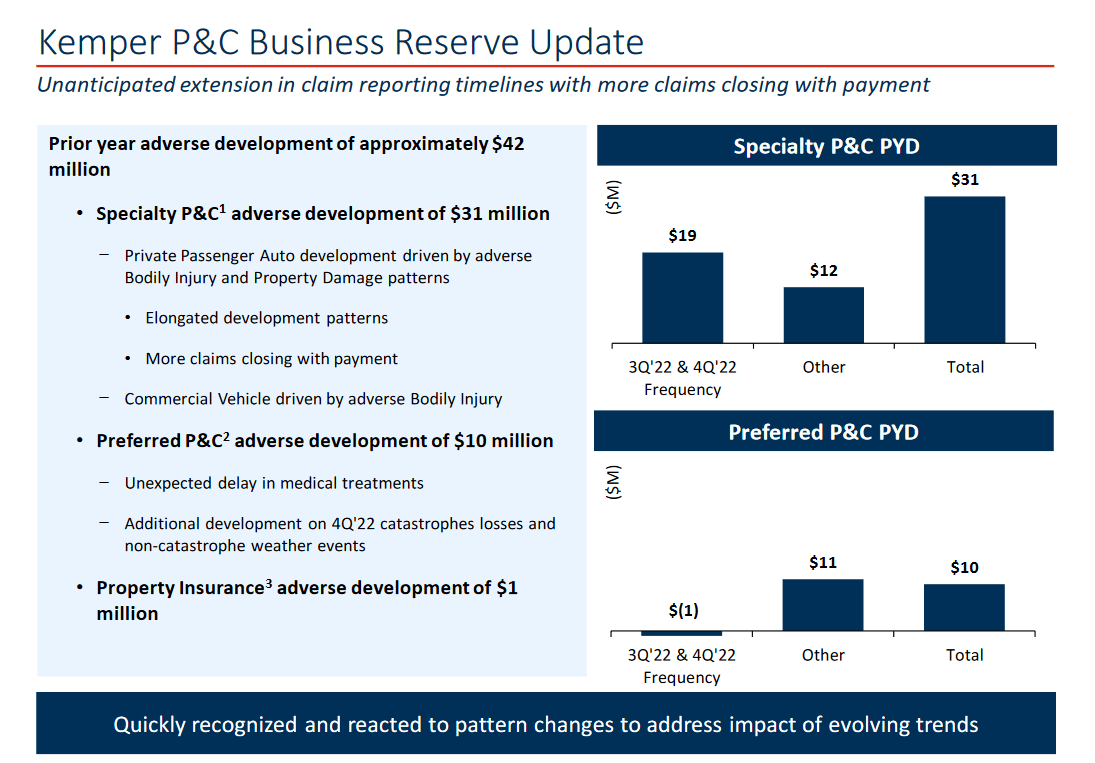 Kemper P&C Business Reserve Update

Unanticipated extension in claim reporting timelines with more claims closing with payment

Prior year adverse development of approximately $42 million

• Specialty P&C$^1$ adverse development of $31 million

– Private Passenger Auto development driven by adverse Bodily Injury and Property Damage patterns

• Elongated development patterns

• More claims closing with payment

– Commercial Vehicle driven by adverse Bodily Injury

• Preferred P&C$^2$ adverse development of $10 million

– Unexpected delay in medical treatments

– Additional development on 4Q'22 catastrophes losses and non-catastrophe weather events

• Property Insurance$^3$ adverse development of $1 million

Specialty P&C PYD

($M)

$19

$12

$31

3Q'22 & 4Q'22 Frequency

Other

Total

Preferred P&C PYD

($M)

$(1)

$11

$10

3Q'22 & 4Q'22 Frequency

Other

Total

Quickly recognized and reacted to pattern changes to address impact of evolving trends